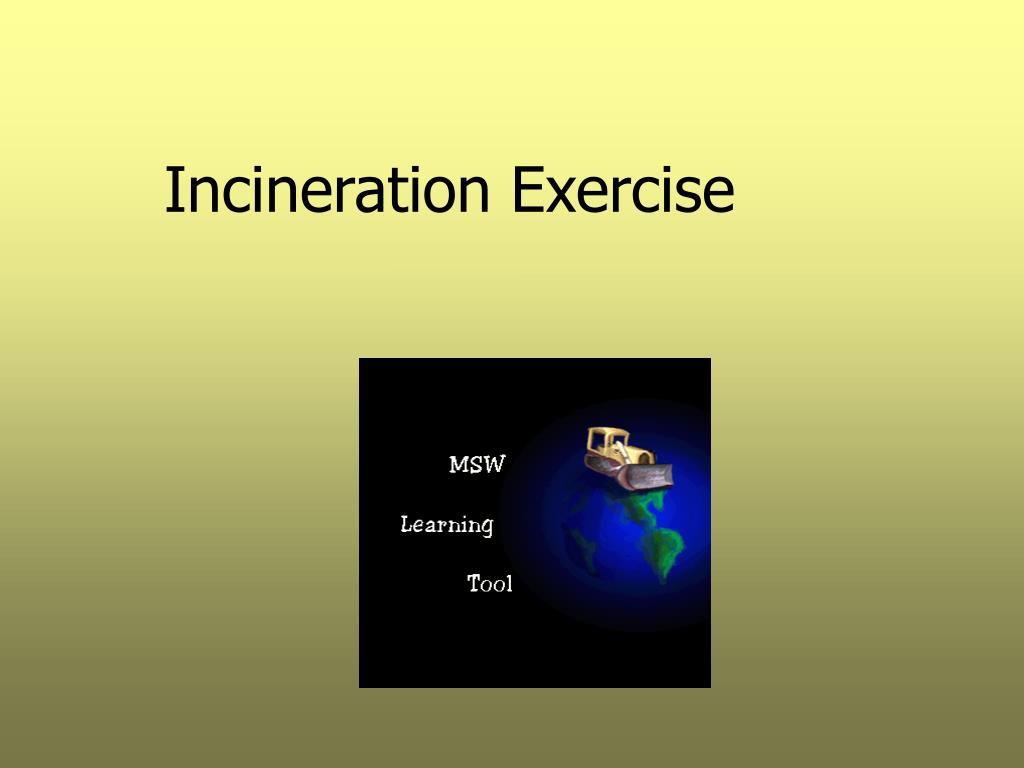 Incineration Exercise

MSW

Learning

Tool